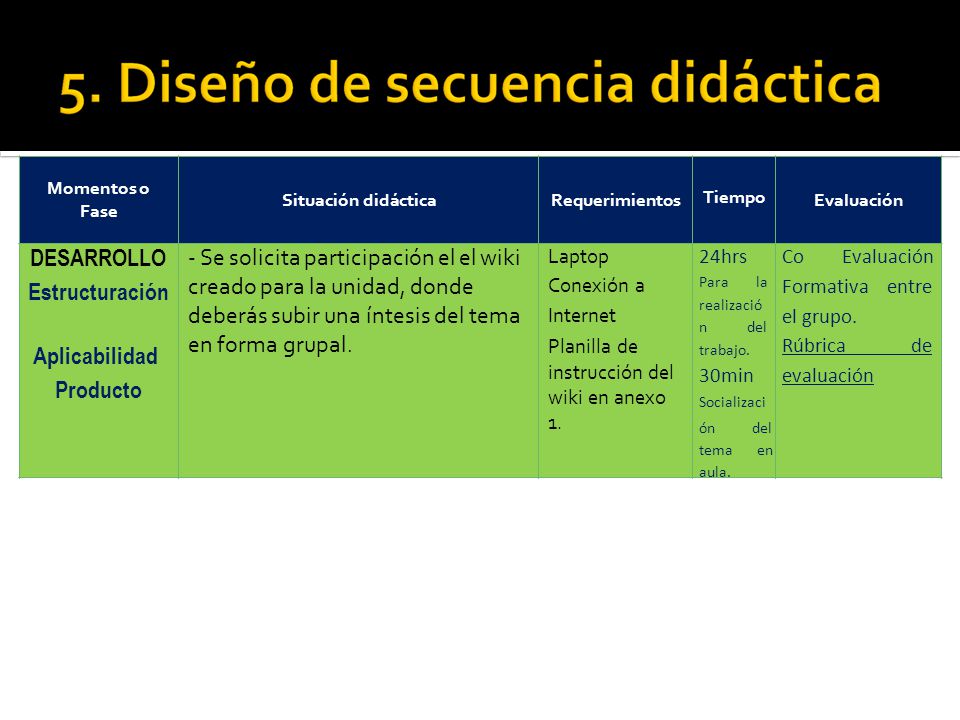 5. Diseño de secuencia didáctica

| Momentos o Fase | Situación didáctica | Requerimientos | Tiempo | Evaluación |
|---|---|---|---|---|
| DESARROLLO Estructuración Aplicabilidad Producto | - Se solicita participación el el wiki creado para la unidad, donde deberás subir una íntesis del tema en forma grupal. | Laptop Conexión a Internet Planilla de instrucción del wiki en anexo 1. | 24hrs Para la realización del trabajo. 30min Socialización del tema en aula. | Co Evaluación Formativa entre el grupo. Rúbrica de evaluación |